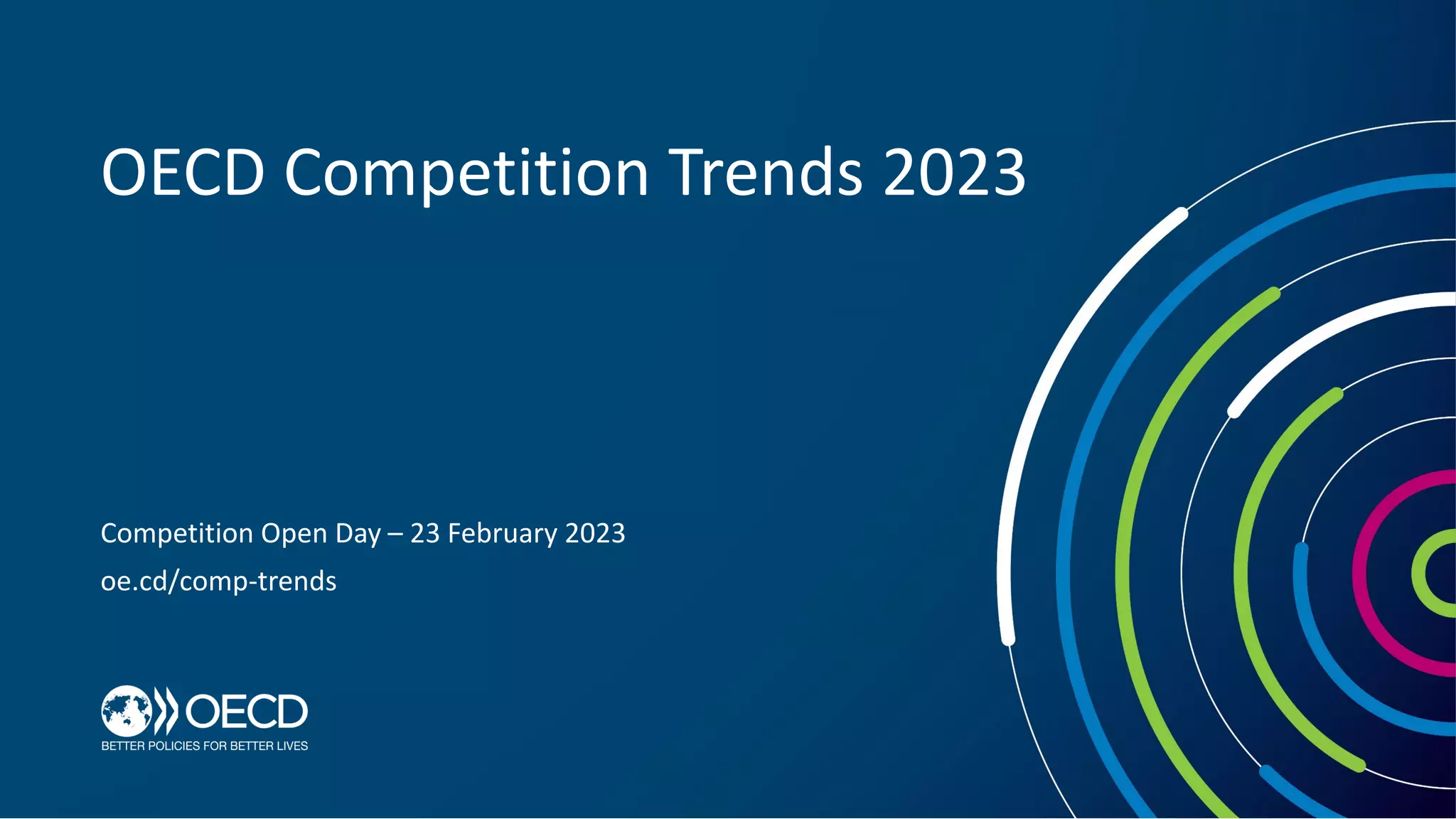 OECD Competition Trends 2023

Competition Open Day – 23 February 2023

oe.cd/comp-trends

OECD

BETTER POLICIES FOR BETTER LIVES